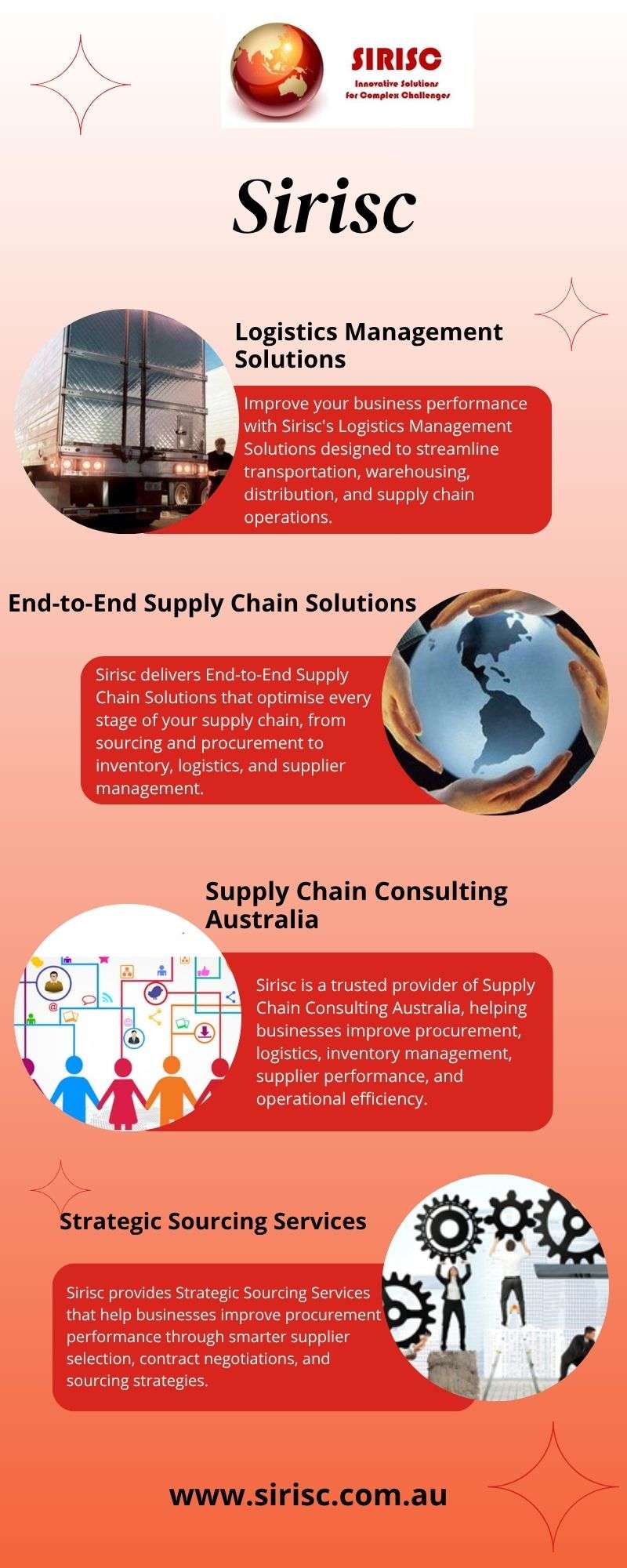 SIRISC
Innovative Solutions for Complex Challenges

Sirisc

Logistics Management Solutions

Improve your business performance with Sirisc's Logistics Management Solutions designed to streamline transportation, warehousing, distribution, and supply chain operations.

End-to-End Supply Chain Solutions

Sirisc delivers End-to-End Supply Chain Solutions that optimise every stage of your supply chain, from sourcing and procurement to inventory, logistics, and supplier management.

Supply Chain Consulting Australia

Sirisc is a trusted provider of Supply Chain Consulting Australia, helping businesses improve procurement, logistics, inventory management, supplier performance, and operational efficiency.

Strategic Sourcing Services

Sirisc provides Strategic Sourcing Services that help businesses improve procurement performance through smarter supplier selection, contract negotiations, and sourcing strategies.

www.sirisc.com.au